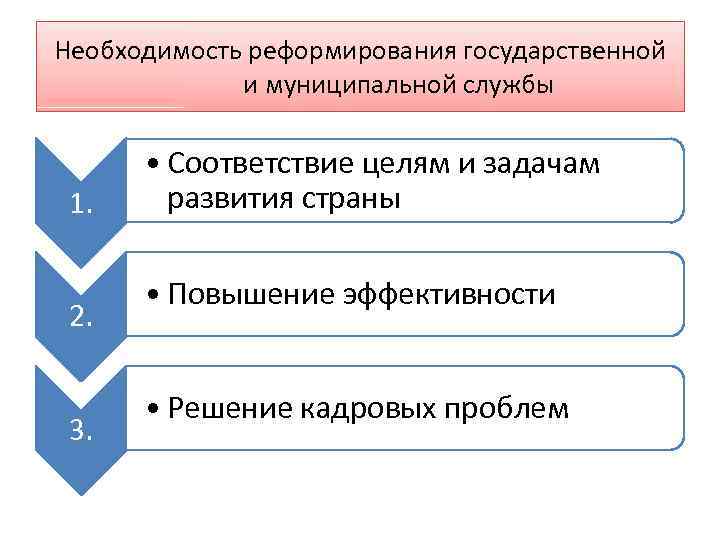 Необходимость реформирования государственной и муниципальной службы

1.

• Соответствие целям и задачам развития страны

2.

• Повышение эффективности

3.

• Решение кадровых проблем